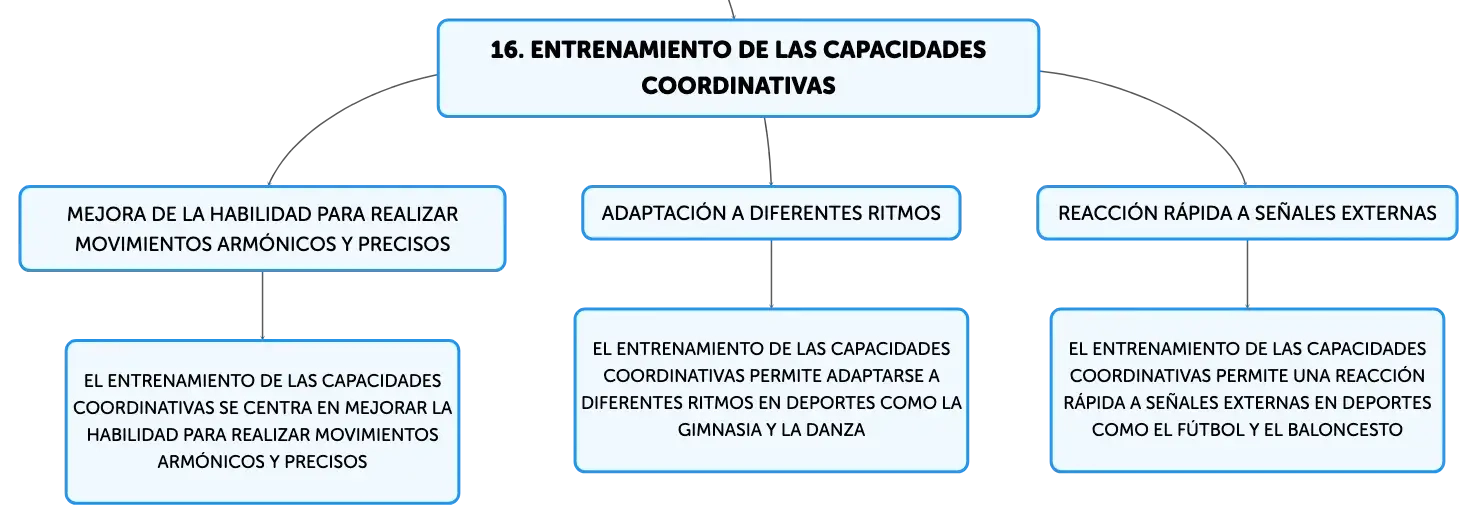 16. ENTRENAMIENTO DE LAS CAPACIDADES COORDINATIVAS

MEJORA DE LA HABILIDAD PARA REALIZAR MOVIMIENTOS ARMÓNICOS Y PRECISOS

EL ENTRENAMIENTO DE LAS CAPACIDADES COORDINATIVAS SE CENTRA EN MEJORAR LA HABILIDAD PARA REALIZAR MOVIMIENTOS ARMÓNICOS Y PRECISOS

ADAPTACIÓN A DIFERENTES RITMOS

EL ENTRENAMIENTO DE LAS CAPACIDADES COORDINATIVAS PERMITE ADAPTARSE A DIFERENTES RITMOS EN DEPORTES COMO LA GIMNASIA Y LA DANZA

REACCIÓN RÁPIDA A SEÑALES EXTERNAS

EL ENTRENAMIENTO DE LAS CAPACIDADES COORDINATIVAS PERMITE UNA REACCIÓN RÁPIDA A SEÑALES EXTERNAS EN DEPORTES COMO EL FÚTBOL Y EL BALONCESTO